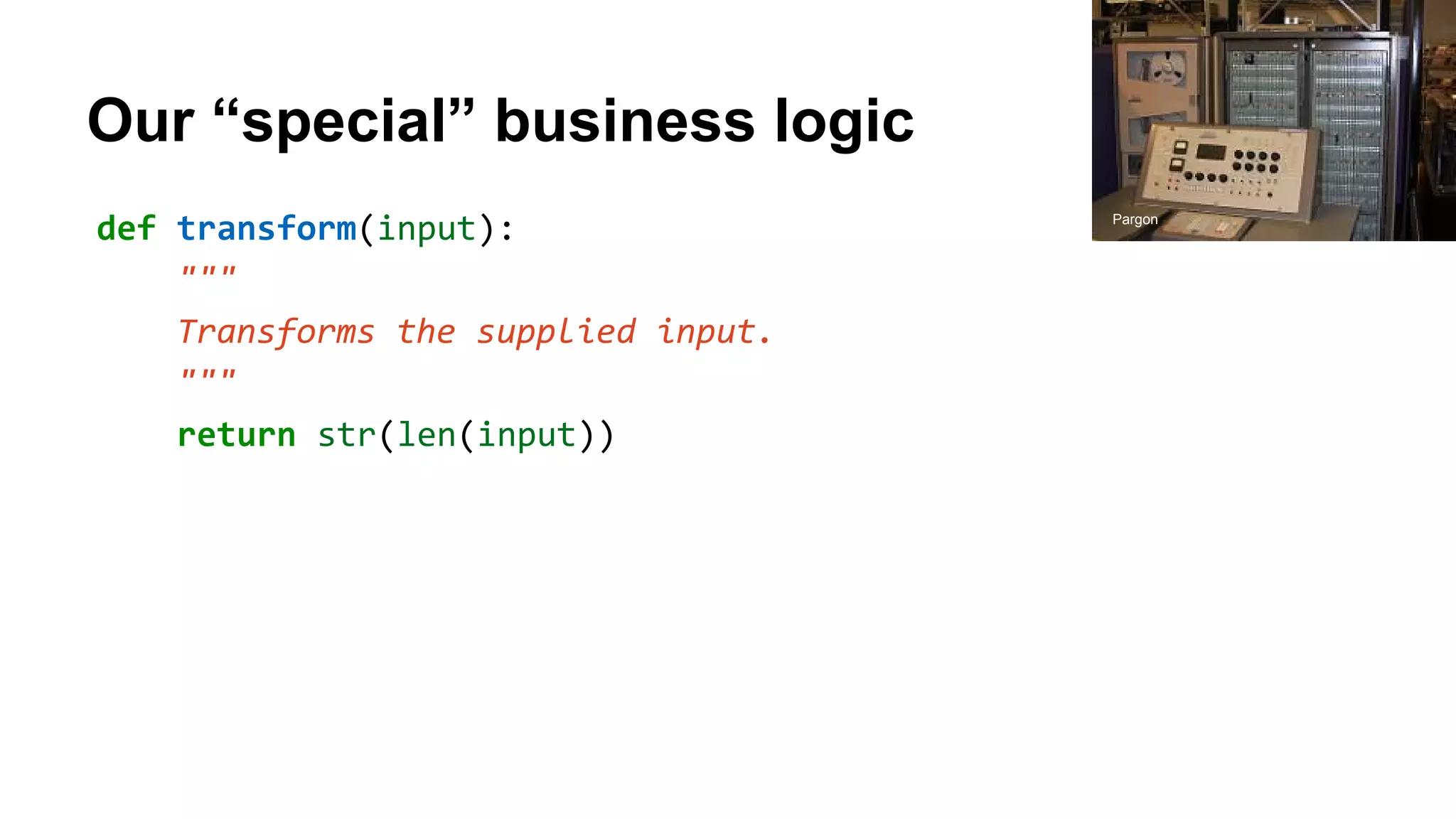 Our “special” business logic

Pargon

def transform(input):
    """
    Transforms the supplied input.
    """
    return str(len(input))